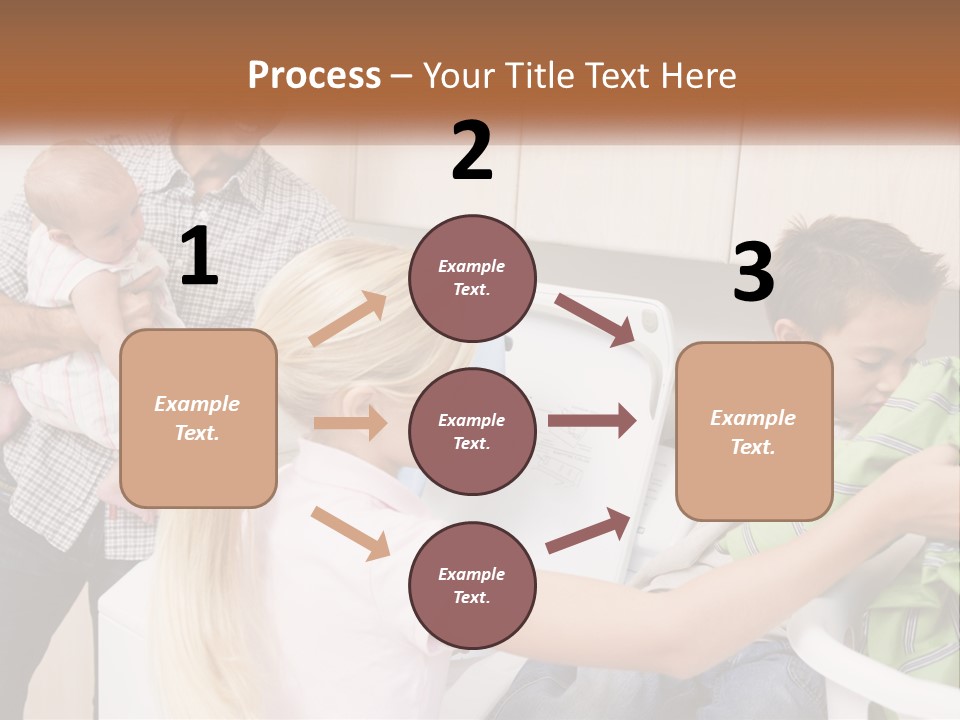 Process – Your Title Text Here

1

Example Text.

2

Example Text.

Example Text.

Example Text.

3

Example Text.